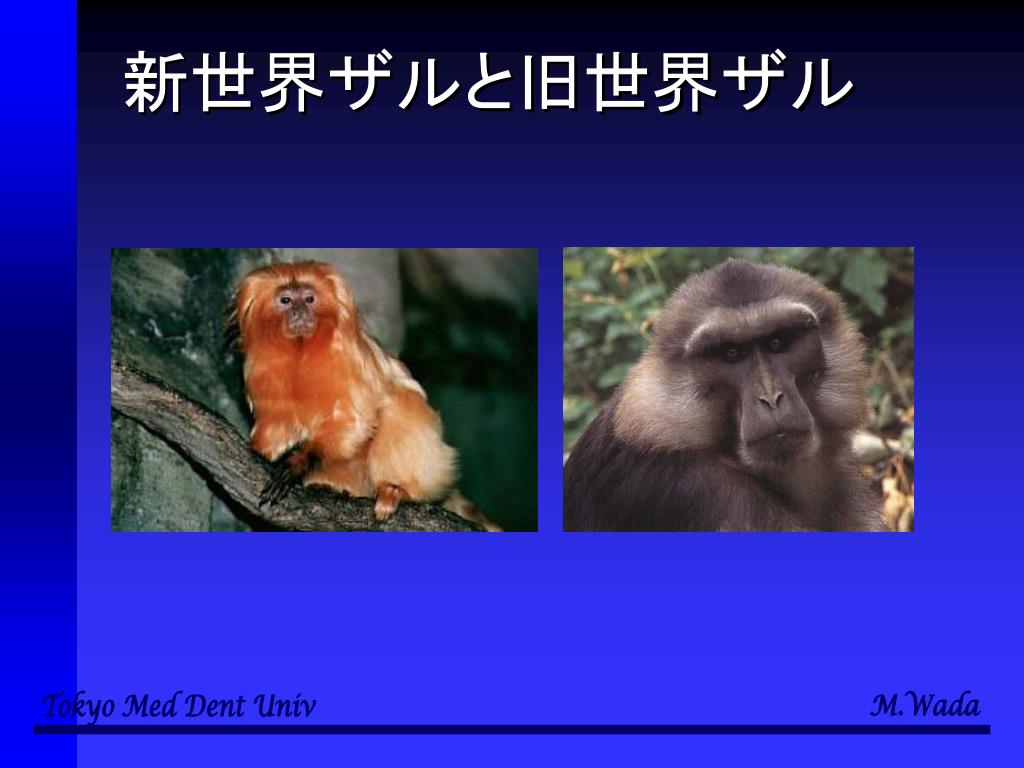 新世界ザルと旧世界ザル

Tokyo Med Dent Univ

M.Wada